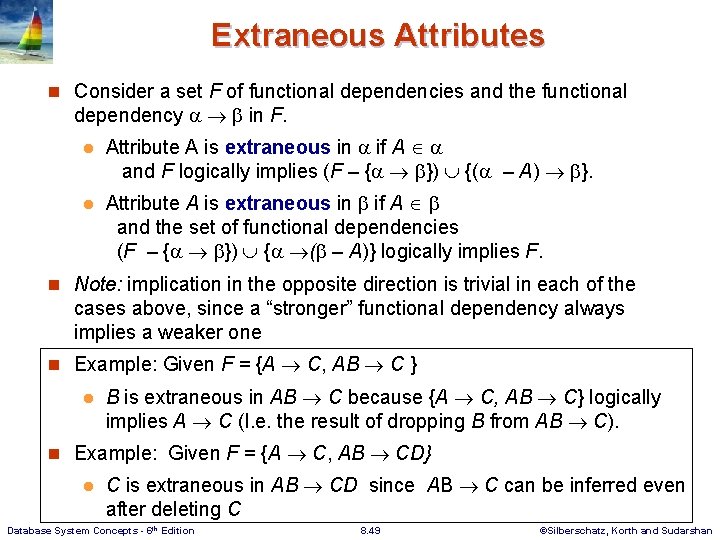 Extraneous Attributes

Consider a set $F$ of functional dependencies and the functional dependency $\alpha \rightarrow \beta$ in $F$.

Attribute A is extraneous in $\alpha$ if $A \in \alpha$ and $F$ logically implies $(F - \{\alpha \rightarrow \beta\}) \cup \{(\alpha - A) \rightarrow \beta\}$.

Attribute $A$ is extraneous in $\beta$ if $A \in \beta$ and the set of functional dependencies $(F - \{\alpha \rightarrow \beta\}) \cup \{\alpha \rightarrow (\beta - A)\}$ logically implies $F$.

Note: implication in the opposite direction is trivial in each of the cases above, since a "stronger" functional dependency always implies a weaker one

Example: Given $F = \{A \rightarrow C, AB \rightarrow C\}$

$B$ is extraneous in $AB \rightarrow C$ because $\{A \rightarrow C, AB \rightarrow C\}$ logically implies $A \rightarrow C$ (I.e. the result of dropping $B$ from $AB \rightarrow C$).

Example: Given $F = \{A \rightarrow C, AB \rightarrow CD\}$

$C$ is extraneous in $AB \rightarrow CD$ since $AB \rightarrow C$ can be inferred even after deleting $C$

Database System Concepts - 6th Edition 8.49 ©Silberschatz, Korth and Sudarshan